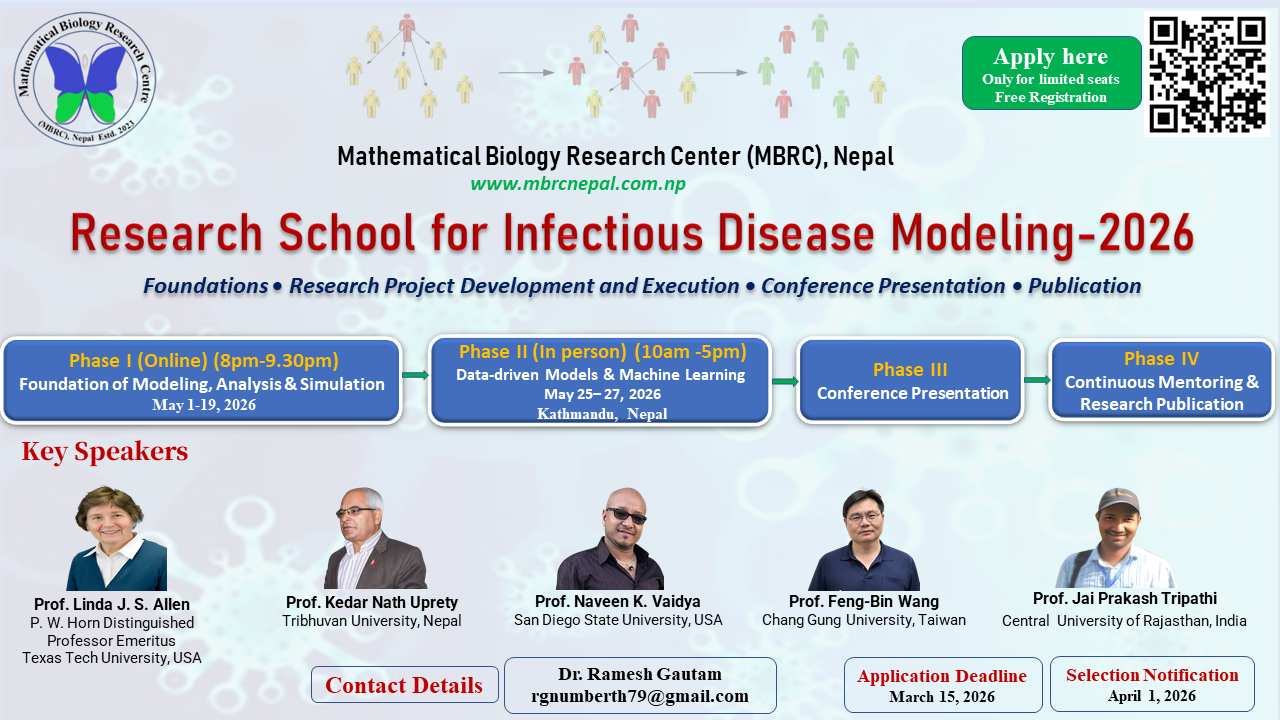 Mathematical Biology Research Centre (MBRC), Nepal Estd. 2023

Apply here
Only for limited seats
Free Registration

Mathematical Biology Research Center (MBRC), Nepal
www.mbrcnepal.com.np

Research School for Infectious Disease Modeling-2026

Foundations • Research Project Development and Execution • Conference Presentation • Publication

Phase I (Online) (8pm-9.30pm)
Foundation of Modeling, Analysis & Simulation
May 1-19, 2026

Phase II (In person) (10am -5pm)
Data-driven Models & Machine Learning
May 25– 27, 2026
Kathmandu, Nepal

Phase III
Conference Presentation

Phase IV
Continuous Mentoring & Research Publication

Key Speakers

Prof. Linda J. S. Allen
P. W. Horn Distinguished Professor Emeritus
Texas Tech University, USA

Prof. Kedar Nath Uprety
Tribhuvan University, Nepal

Prof. Naveen K. Vaidya
San Diego State University, USA

Prof. Feng-Bin Wang
Chang Gung University, Taiwan

Prof. Jai Prakash Tripathi
Central University of Rajasthan, India

Contact Details

Dr. Ramesh Gautam
rgnumberth79@gmail.com

Application Deadline
March 15, 2026

Selection Notification
April 1, 2026